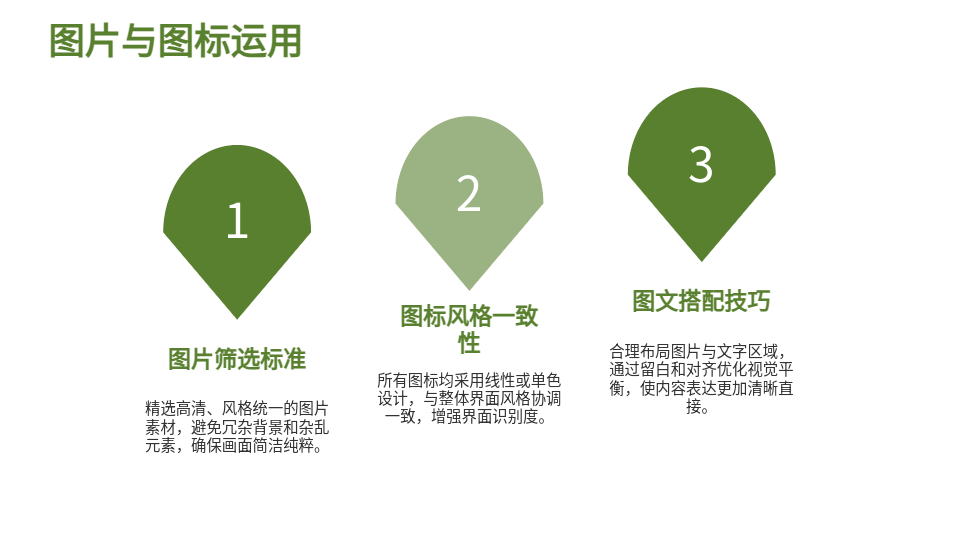 图片与图标运用

1

图片筛选标准

精选高清、风格统一的图片素材，避免冗杂背景和杂乱元素，确保画面简洁纯粹。

2

图标风格一致性

所有图标均采用线性或单色设计，与整体界面风格协调一致，增强界面识别度。

3

图文搭配技巧

合理布局图片与文字区域，通过留白和对齐优化视觉平衡，使内容表达更加清晰直接。